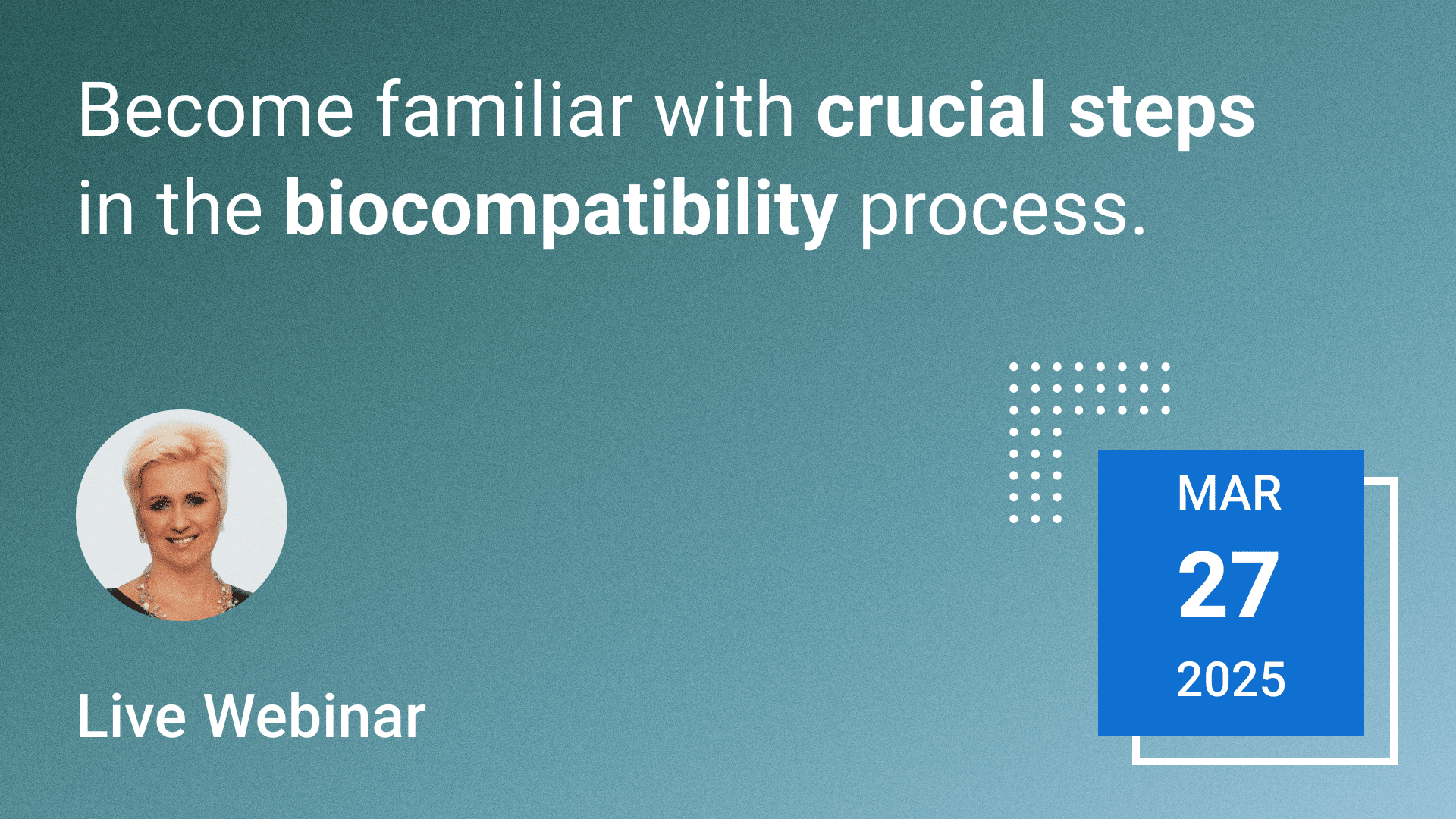 Become familiar with crucial steps in the biocompatibility process.

Live Webinar

MAR
27
2025